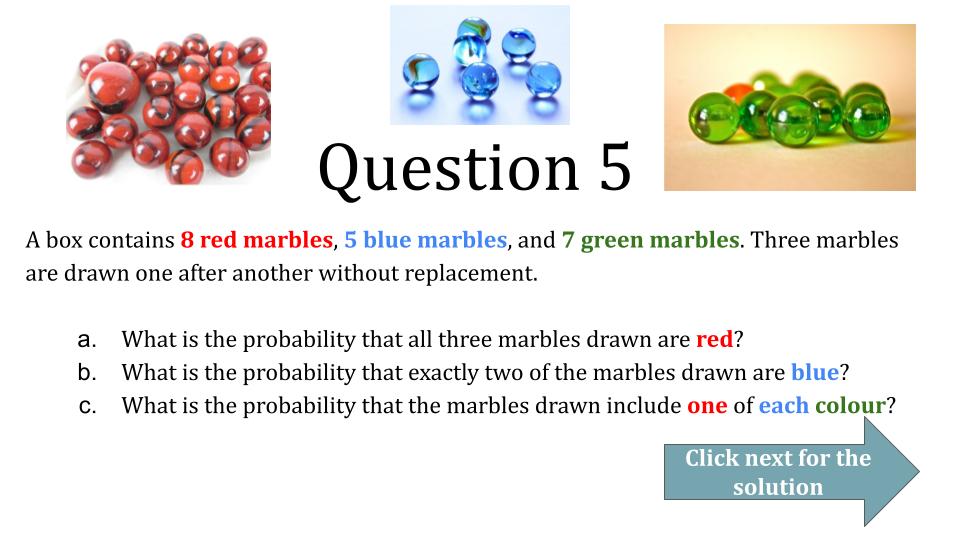 Question 5

A box contains 8 red marbles, 5 blue marbles, and 7 green marbles. Three marbles are drawn one after another without replacement.

a. What is the probability that all three marbles drawn are red?
b. What is the probability that exactly two of the marbles drawn are blue?
c. What is the probability that the marbles drawn include one of each colour?

Click next for the solution